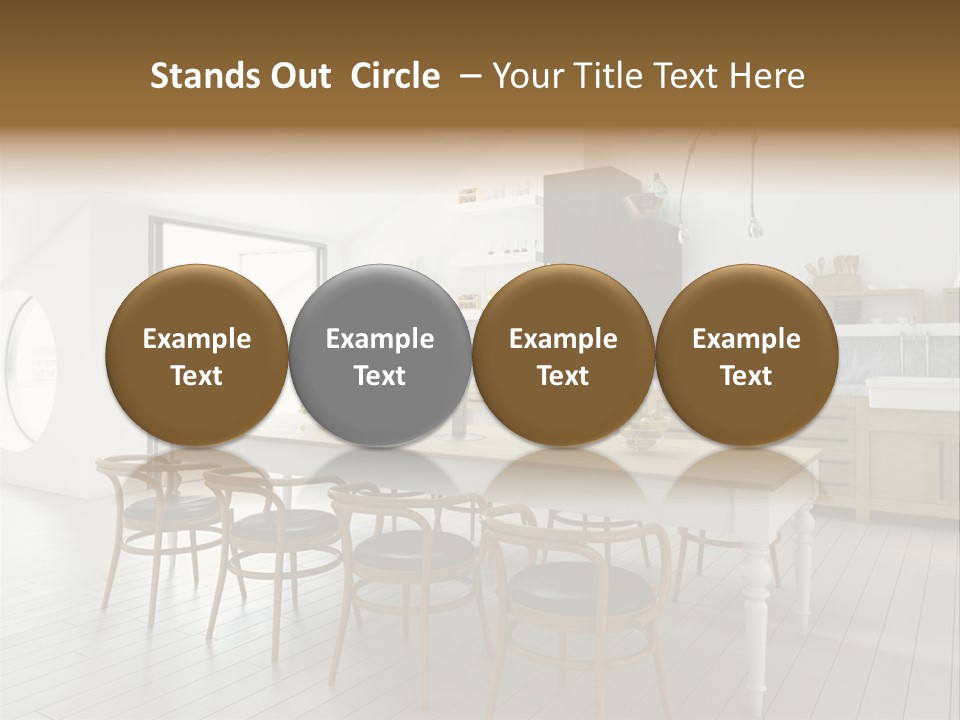 Stands Out Circle – Your Title Text Here

Example Text

Example Text

Example Text

Example Text